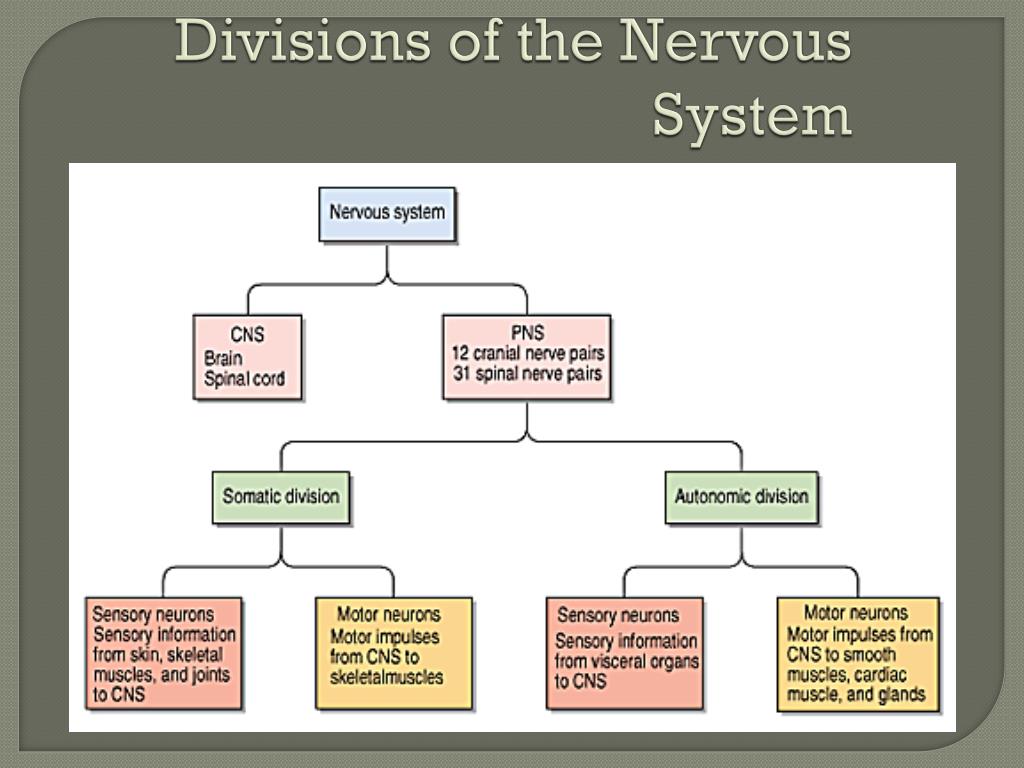 Divisions of the Nervous System

Nervous system

CNS
Brain
Spinal cord

PNS
12 cranial nerve pairs
31 spinal nerve pairs

Somatic division

Autonomic division

Sensory neurons
Sensory information from skin, skeletal muscles, and joints to CNS

Motor neurons
Motor impulses from CNS to skeletalmuscles

Sensory neurons
Sensory information from visceral organs to CNS

Motor neurons
Motor impulses from CNS to smooth muscles, cardiac muscle, and glands